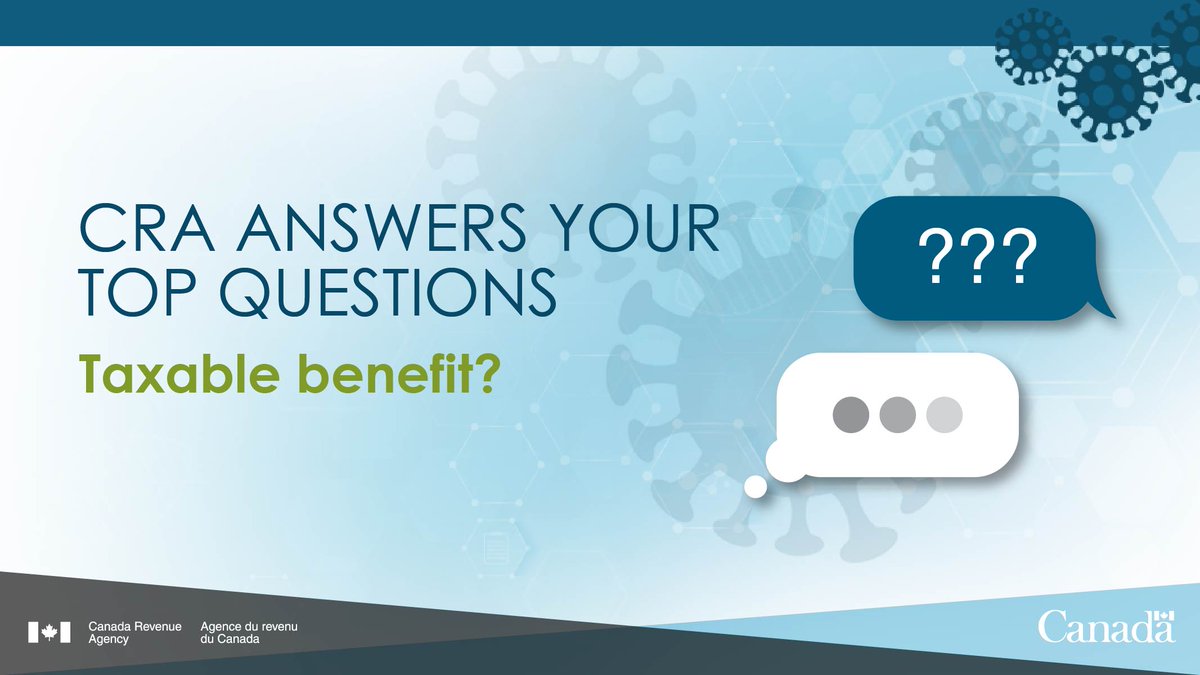 CRA ANSWERS YOUR TOP QUESTIONS

Taxable benefit?

???

Canada Revenue Agency

Agence du revenu du Canada

Canada